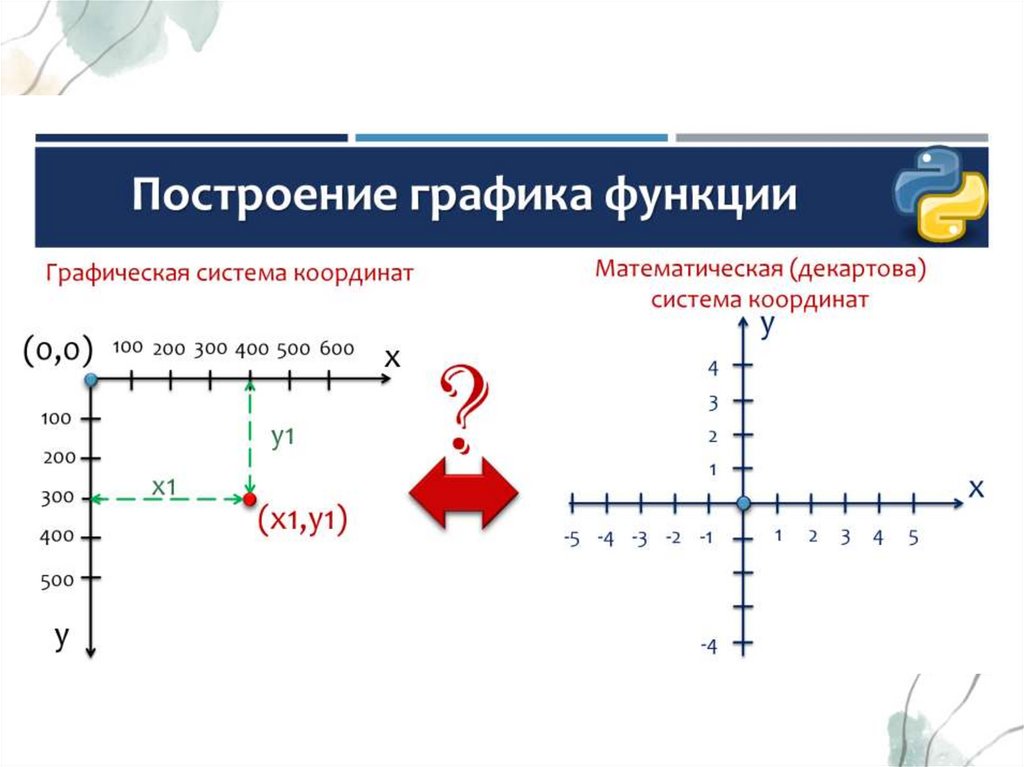 Построение графика функции

Графическая система координат

(0,0)
100 200 300 400 500 600
x
100
200
300
400
500
y
y1
x1
(x1,y1)

?

Математическая (декартова) система координат

y
4
3
2
1
x
-5 -4 -3 -2 -1
1 2 3 4 5
-4